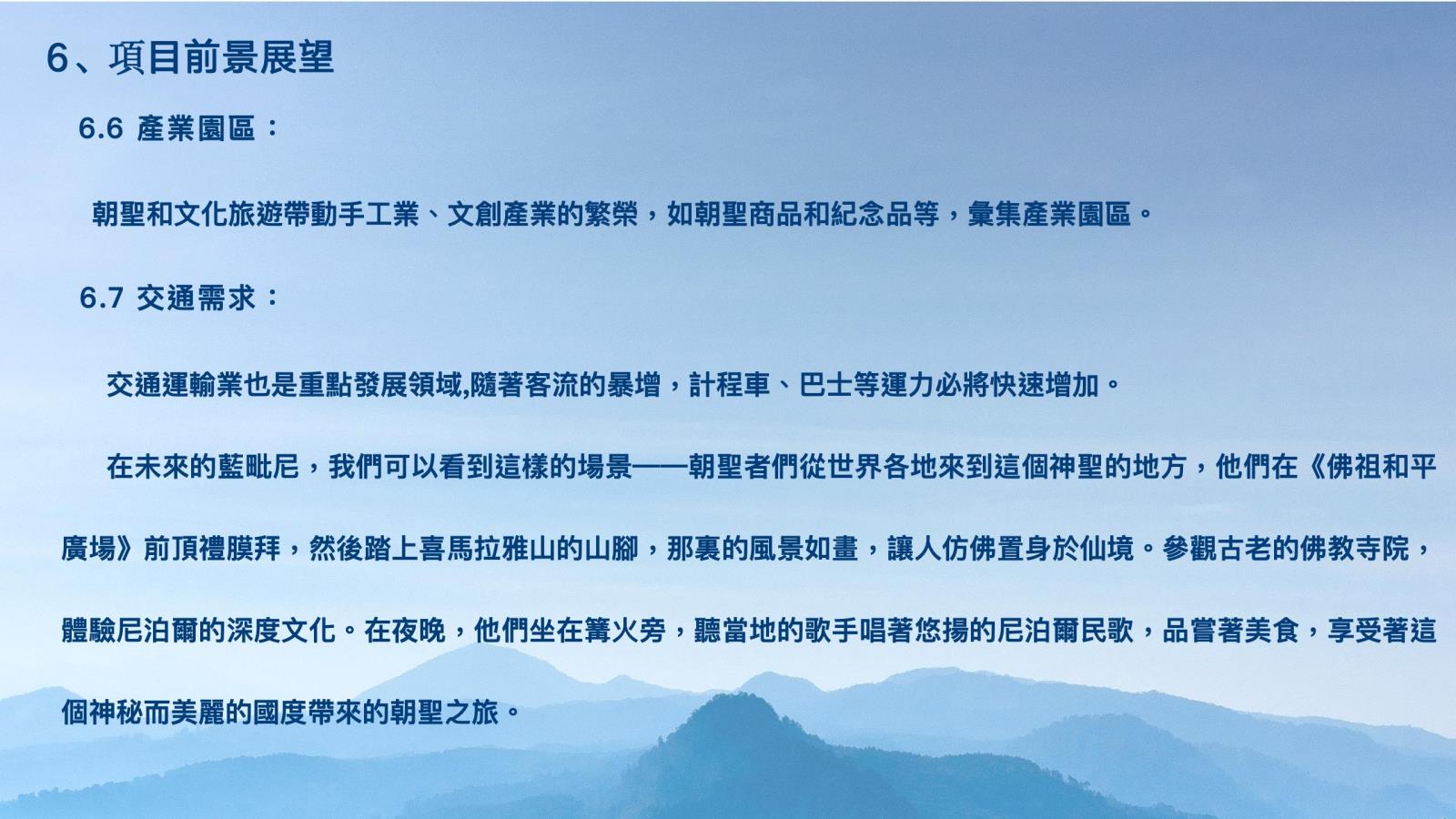 6、項目前景展望

6.6 產業園區：

朝聖和文化旅遊帶動手工業、文創產業的繁榮，如朝聖商品和紀念品等，彙集產業園區。

6.7 交通需求：

交通運輸業也是重點發展領域,隨著客流的暴增，計程車、巴士等運力必將快速增加。

在未來的藍毗尼，我們可以看到這樣的場景——朝聖者們從世界各地來到這個神聖的地方，他們在《佛祖和平廣場》前頂禮膜拜，然後踏上喜馬拉雅山的山腳，那裏的風景如畫，讓人仿佛置身於仙境。參觀古老的佛教寺院，體驗尼泊爾的深度文化。在夜晚，他們坐在篝火旁，聽當地的歌手唱著悠揚的尼泊爾民歌，品嘗著美食，享受著這個神秘而美麗的國度帶來的朝聖之旅。